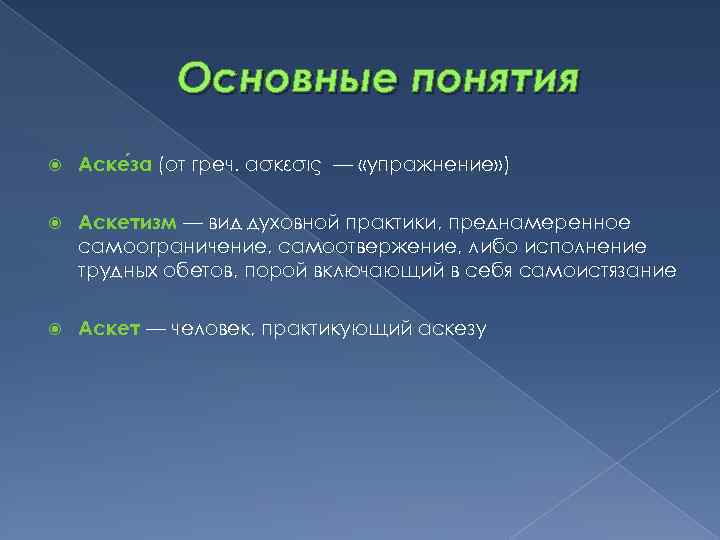 Основные понятия

Аске́за (от греч. ασκεσις — «упражнение»)

Аскетизм — вид духовной практики, преднамеренное самоограничение, самоотвержение, либо исполнение трудных обетов, порой включающий в себя самоистязание

Аскет — человек, практикующий аскезу